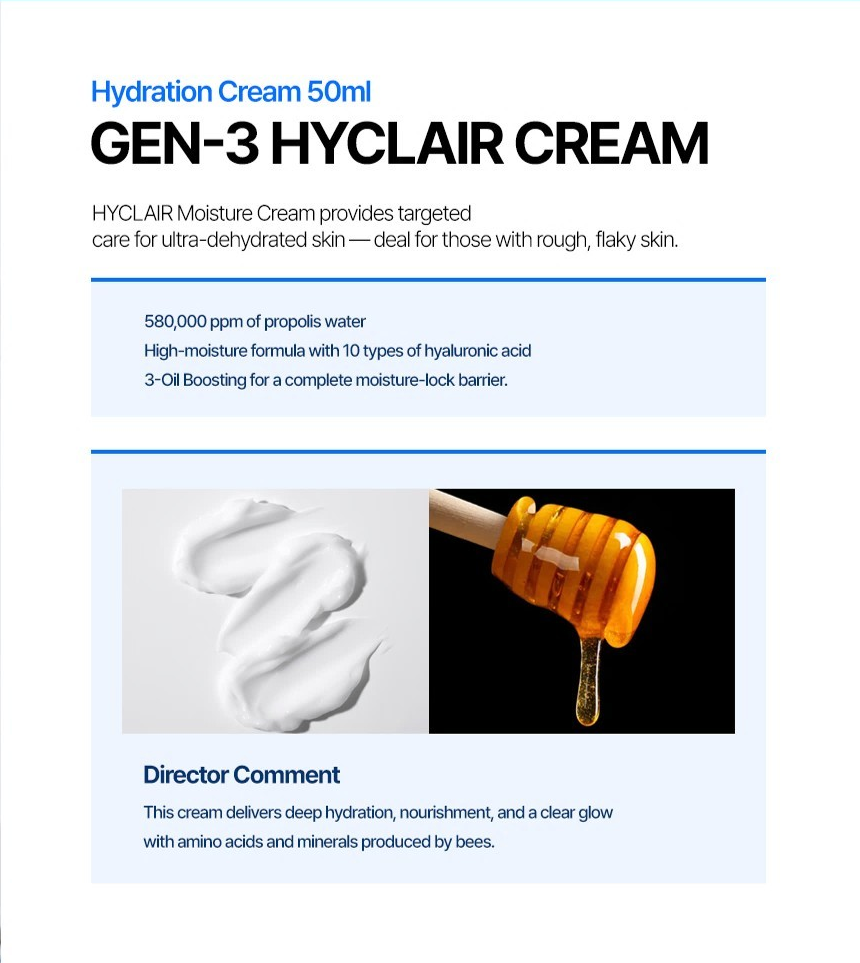 Hydration Cream 50ml
GEN-3 HYCLAIR CREAM

HYCLAIR Moisture Cream provides targeted care for ultra-dehydrated skin — deal for those with rough, flaky skin.

580,000 ppm of propolis water
High-moisture formula with 10 types of hyaluronic acid
3-Oil Boosting for a complete moisture-lock barrier.

Director Comment

This cream delivers deep hydration, nourishment, and a clear glow with amino acids and minerals produced by bees.